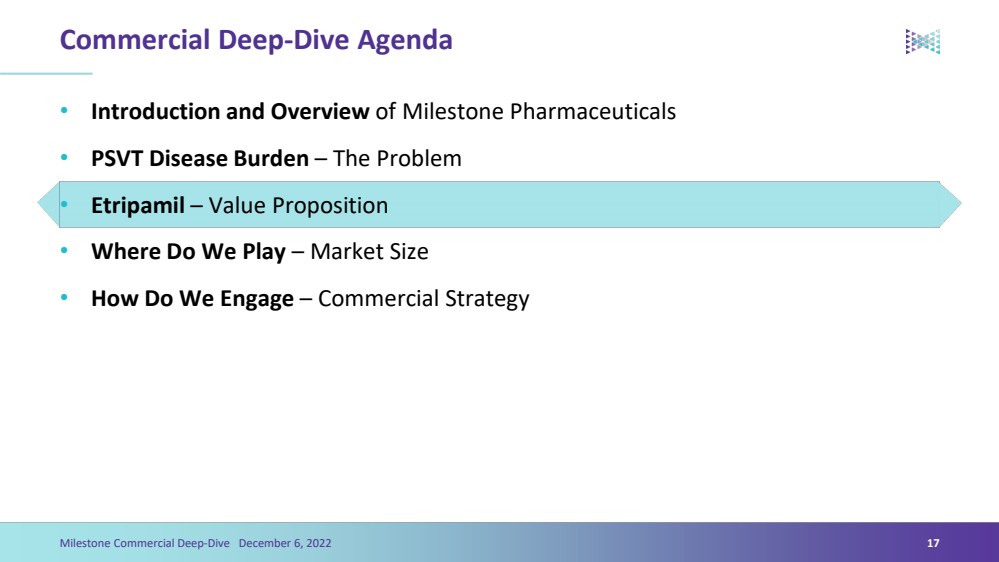 Commercial Deep-Dive Agenda

• Introduction and Overview of Milestone Pharmaceuticals
• PSVT Disease Burden – The Problem
• Etripamil – Value Proposition
• Where Do We Play – Market Size
• How Do We Engage – Commercial Strategy

Milestone Commercial Deep-Dive December 6, 2022 17